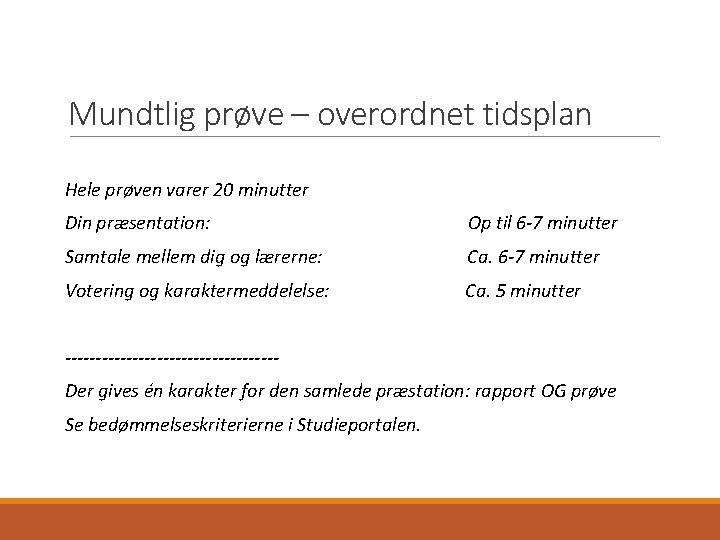 Mundtlig prøve – overordnet tidsplan

Hele prøven varer 20 minutter

Din præsentation: Op til 6-7 minutter

Samtale mellem dig og lærerne: Ca. 6-7 minutter

Votering og karaktermeddelelse: Ca. 5 minutter

-----------------------------------

Der gives én karakter for den samlede præstation: rapport OG prøve

Se bedømmelseskriterierne i Studieportalen.